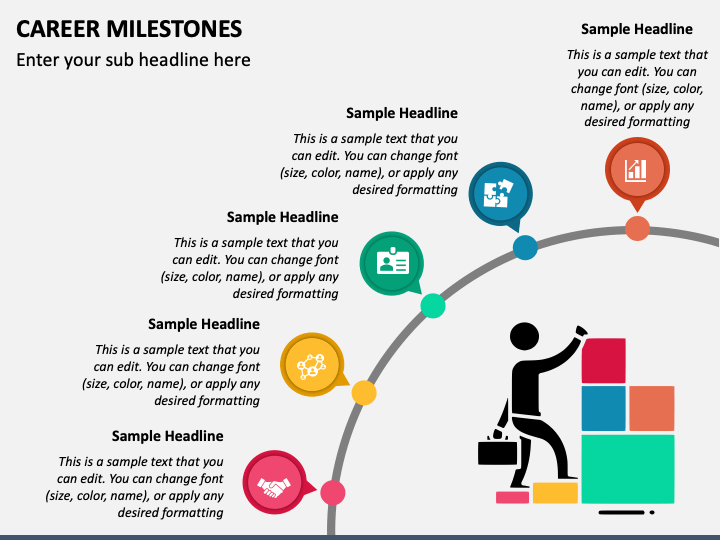 CAREER MILESTONES

Enter your sub headline here

Sample Headline

This is a sample text that you can edit. You can change font (size, color, name), or apply any desired formatting

Sample Headline

This is a sample text that you can edit. You can change font (size, color, name), or apply any desired formatting

Sample Headline

This is a sample text that you can edit. You can change font (size, color, name), or apply any desired formatting

Sample Headline

This is a sample text that you can edit. You can change font (size, color, name), or apply any desired formatting

Sample Headline

This is a sample text that you can edit. You can change font (size, color, name), or apply any desired formatting